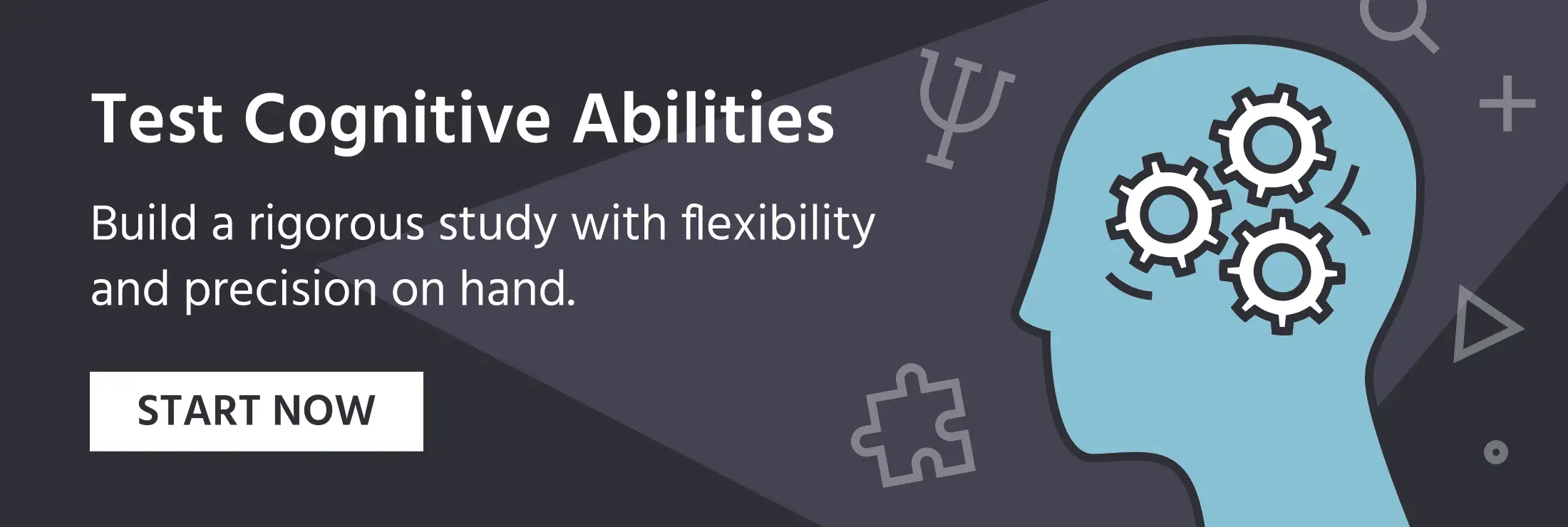 Test Cognitive Abilities

Build a rigorous study with flexibility and precision on hand.

START NOW